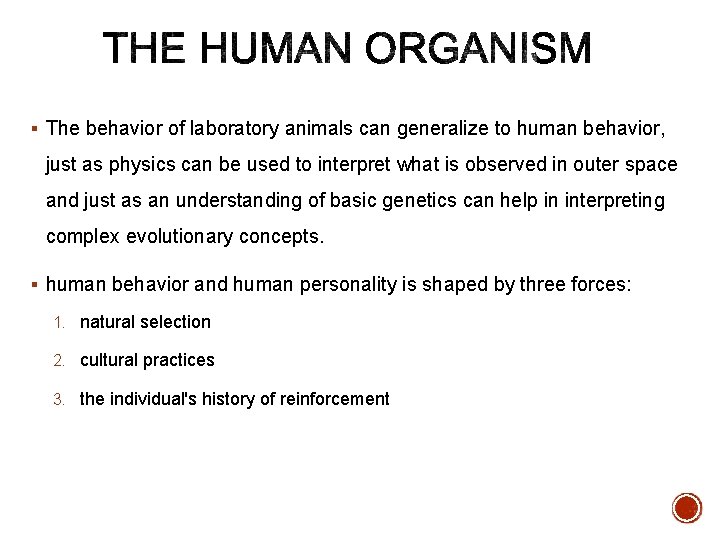 THE HUMAN ORGANISM

▪ The behavior of laboratory animals can generalize to human behavior, just as physics can be used to interpret what is observed in outer space and just as an understanding of basic genetics can help in interpreting complex evolutionary concepts.

▪ human behavior and human personality is shaped by three forces:

1. natural selection
2. cultural practices
3. the individual's history of reinforcement